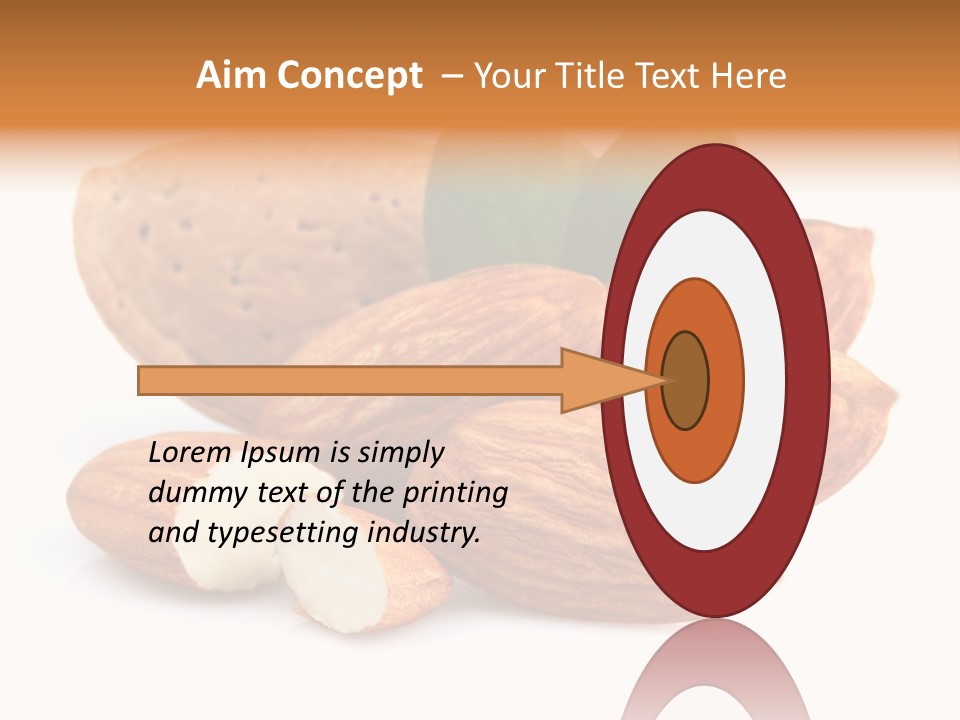 Aim Concept – Your Title Text Here

Lorem Ipsum is simply dummy text of the printing and typesetting industry.